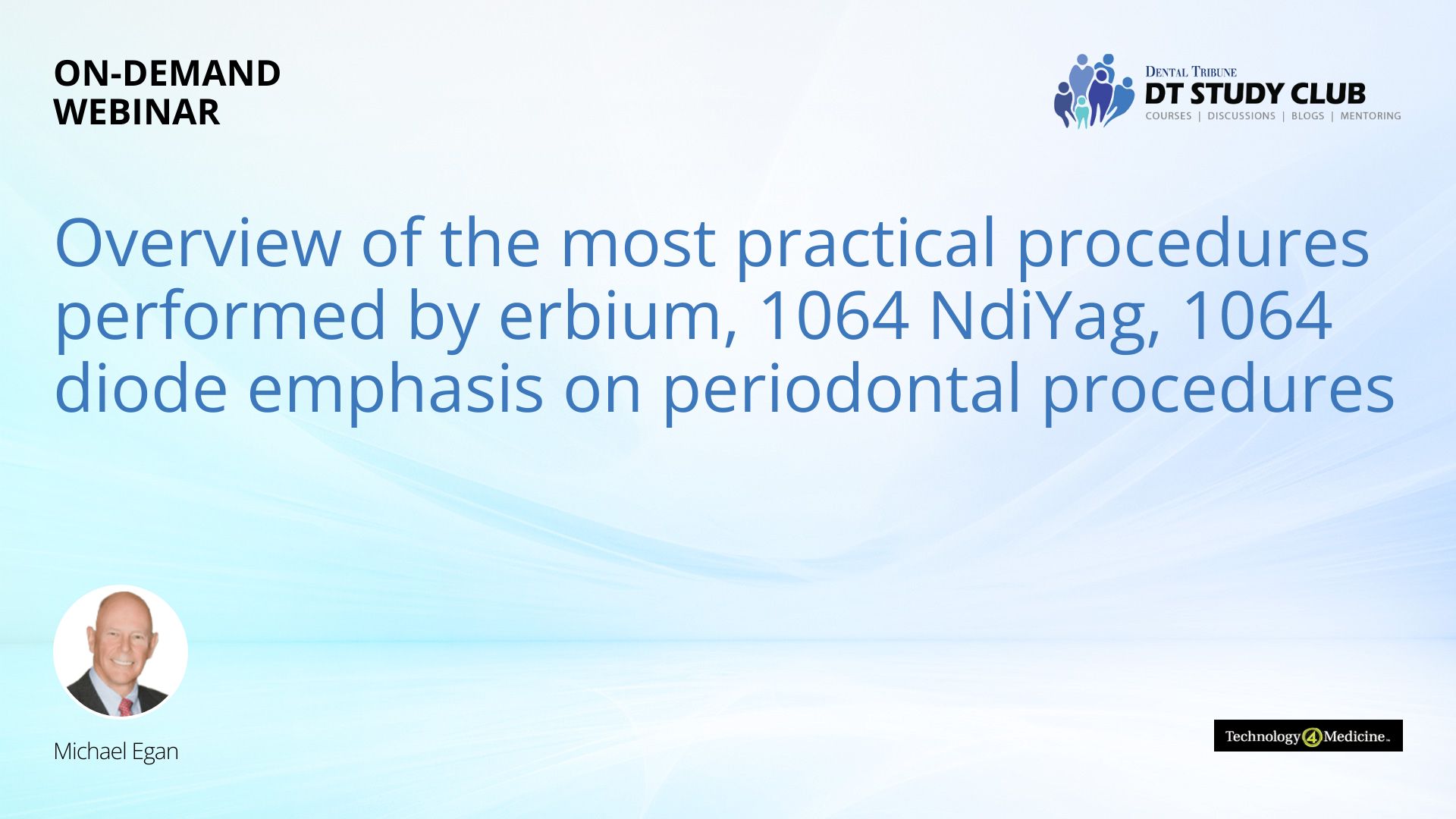 ON-DEMAND
WEBINAR

DENTAL TRIBUNE
DT STUDY CLUB
COURSES | DISCUSSIONS | BLOGS | MENTORING

Overview of the most practical procedures performed by erbium, 1064 NdiYag, 1064 diode emphasis on periodontal procedures

Michael Egan

Technology 4 Medicine